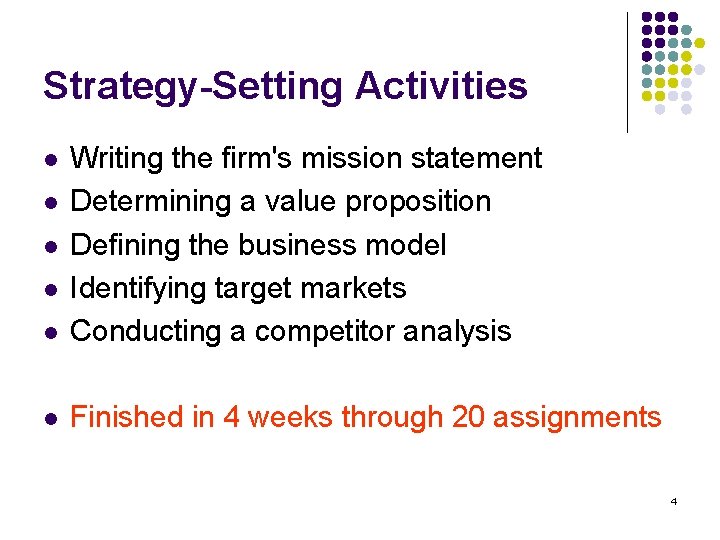 Strategy-Setting Activities

- Writing the firm's mission statement
- Determining a value proposition
- Defining the business model
- Identifying target markets
- Conducting a competitor analysis

- Finished in 4 weeks through 20 assignments

4